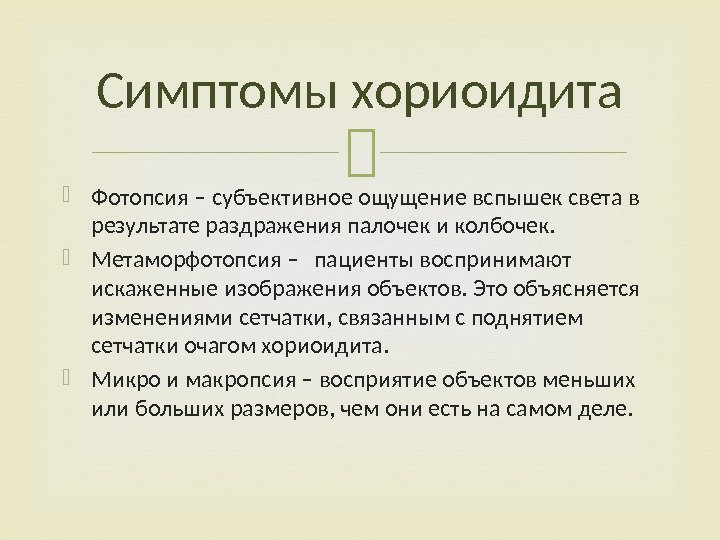 Симптомы хориоидита

Фотопсия – субъективное ощущение вспышек света в результате раздражения палочек и колбочек.

Метаморфотопсия – пациенты воспринимают искаженные изображения объектов. Это объясняется изменениями сетчатки, связанным с поднятием сетчатки очагом хориоидита.

Микро и макропсия – восприятие объектов меньших или больших размеров, чем они есть на самом деле.